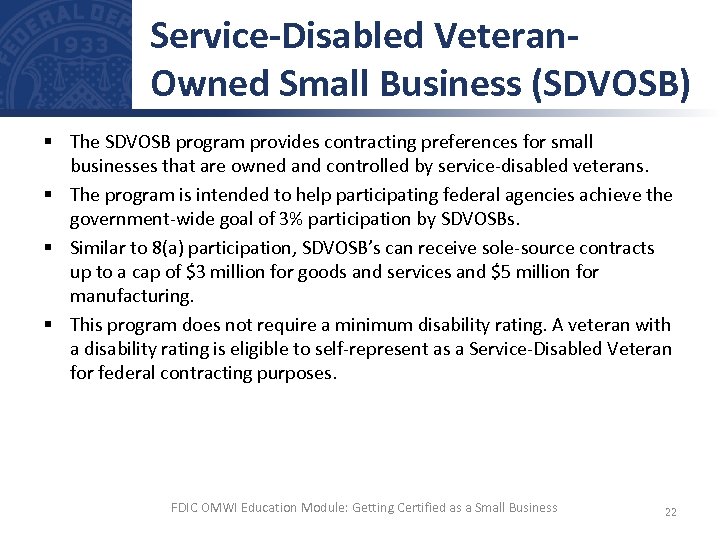 FEDERAL DEP 1933

Service-Disabled Veteran-Owned Small Business (SDVOSB)

▪ The SDVOSB program provides contracting preferences for small businesses that are owned and controlled by service-disabled veterans.

▪ The program is intended to help participating federal agencies achieve the government-wide goal of 3% participation by SDVOSBs.

▪ Similar to 8(a) participation, SDVOSB's can receive sole-source contracts up to a cap of \$3 million for goods and services and \$5 million for manufacturing.

▪ This program does not require a minimum disability rating. A veteran with a disability rating is eligible to self-represent as a Service-Disabled Veteran for federal contracting purposes.

FDIC OMWI Education Module: Getting Certified as a Small Business

22